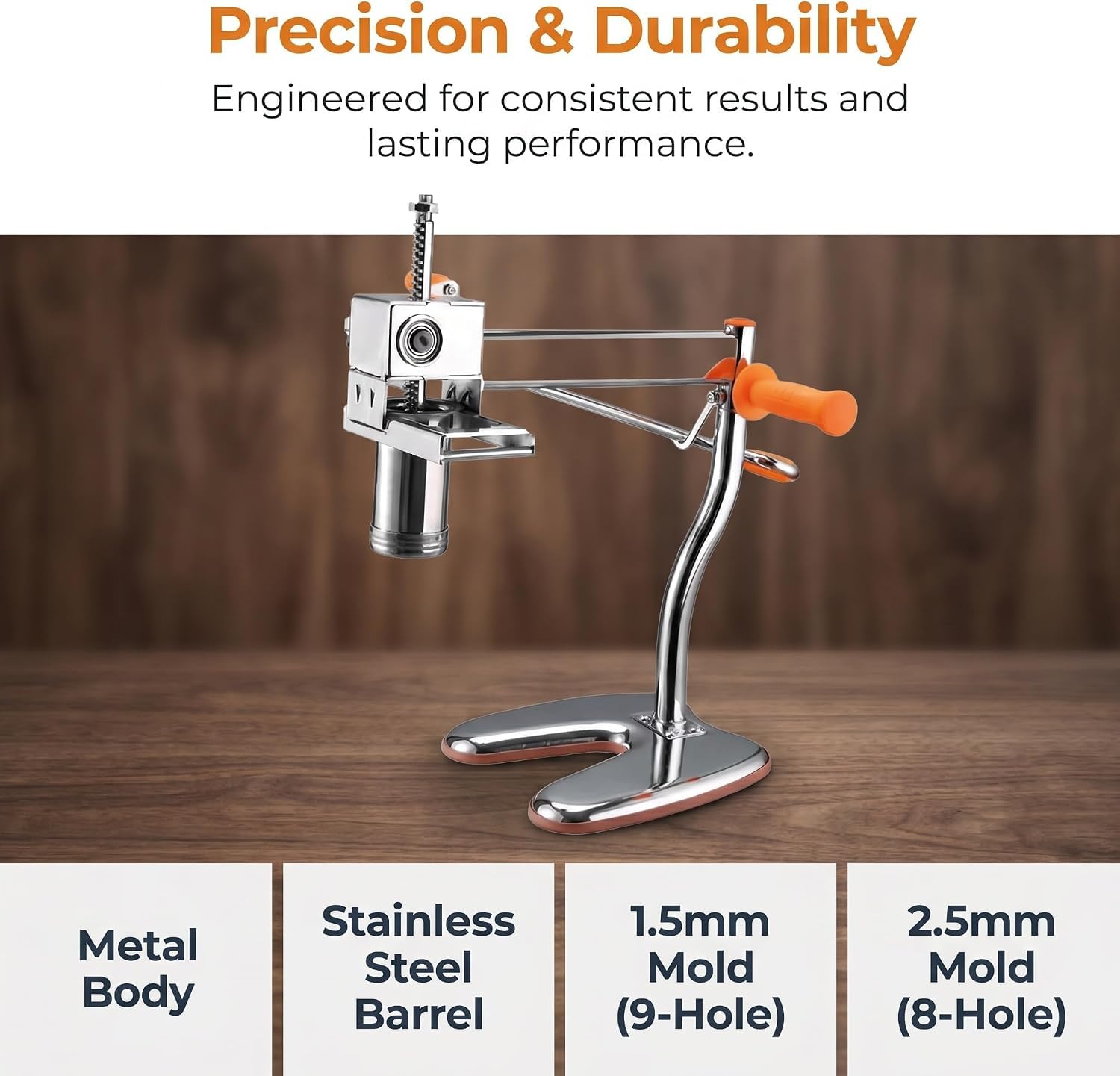 Precision & Durability

Engineered for consistent results and lasting performance.

Metal Body

Stainless Steel Barrel

1.5mm Mold (9-Hole)

2.5mm Mold (8-Hole)